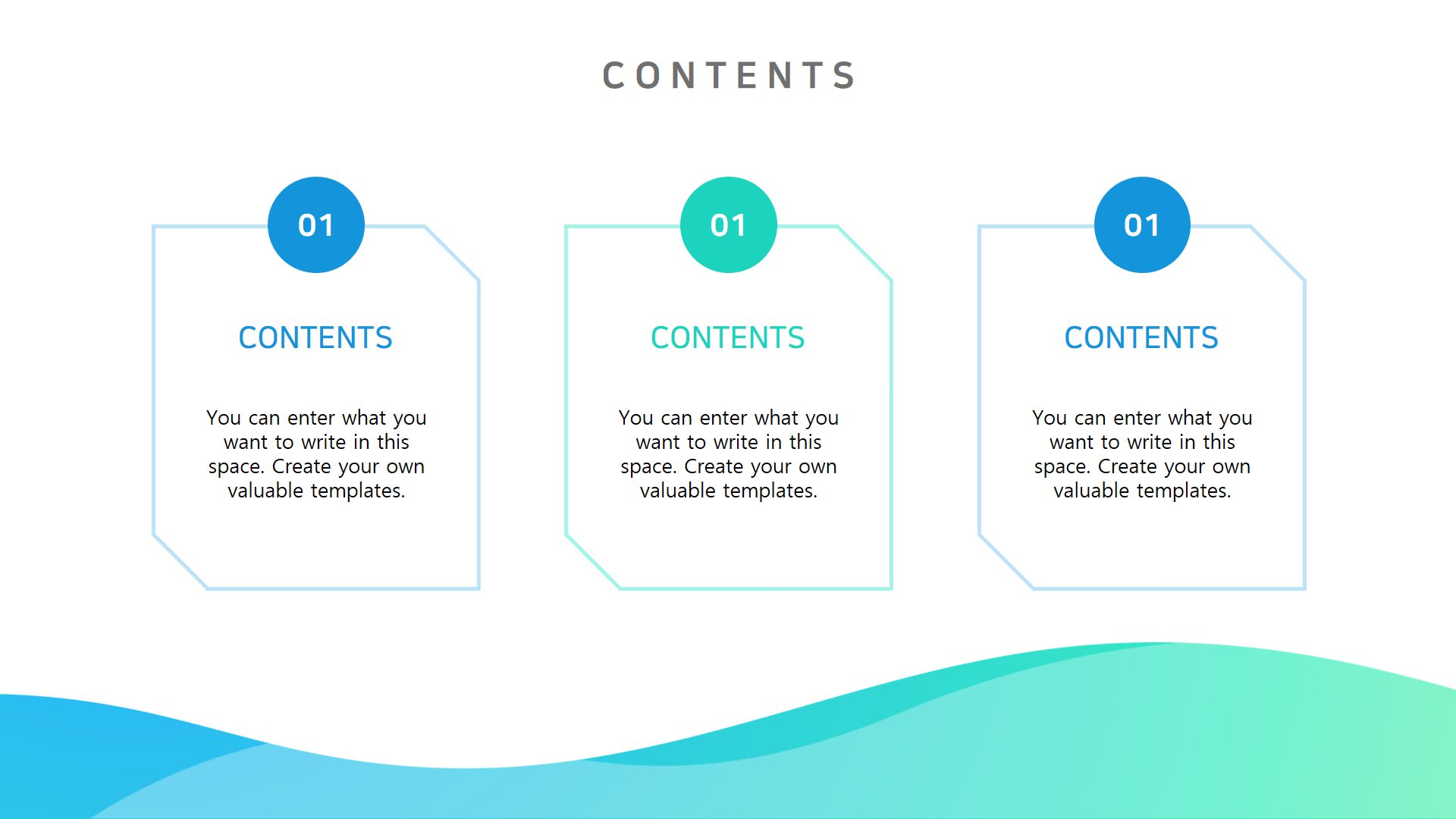 CONTENTS

01

CONTENTS

You can enter what you want to write in this space. Create your own valuable templates.

01

CONTENTS

You can enter what you want to write in this space. Create your own valuable templates.

01

CONTENTS

You can enter what you want to write in this space. Create your own valuable templates.